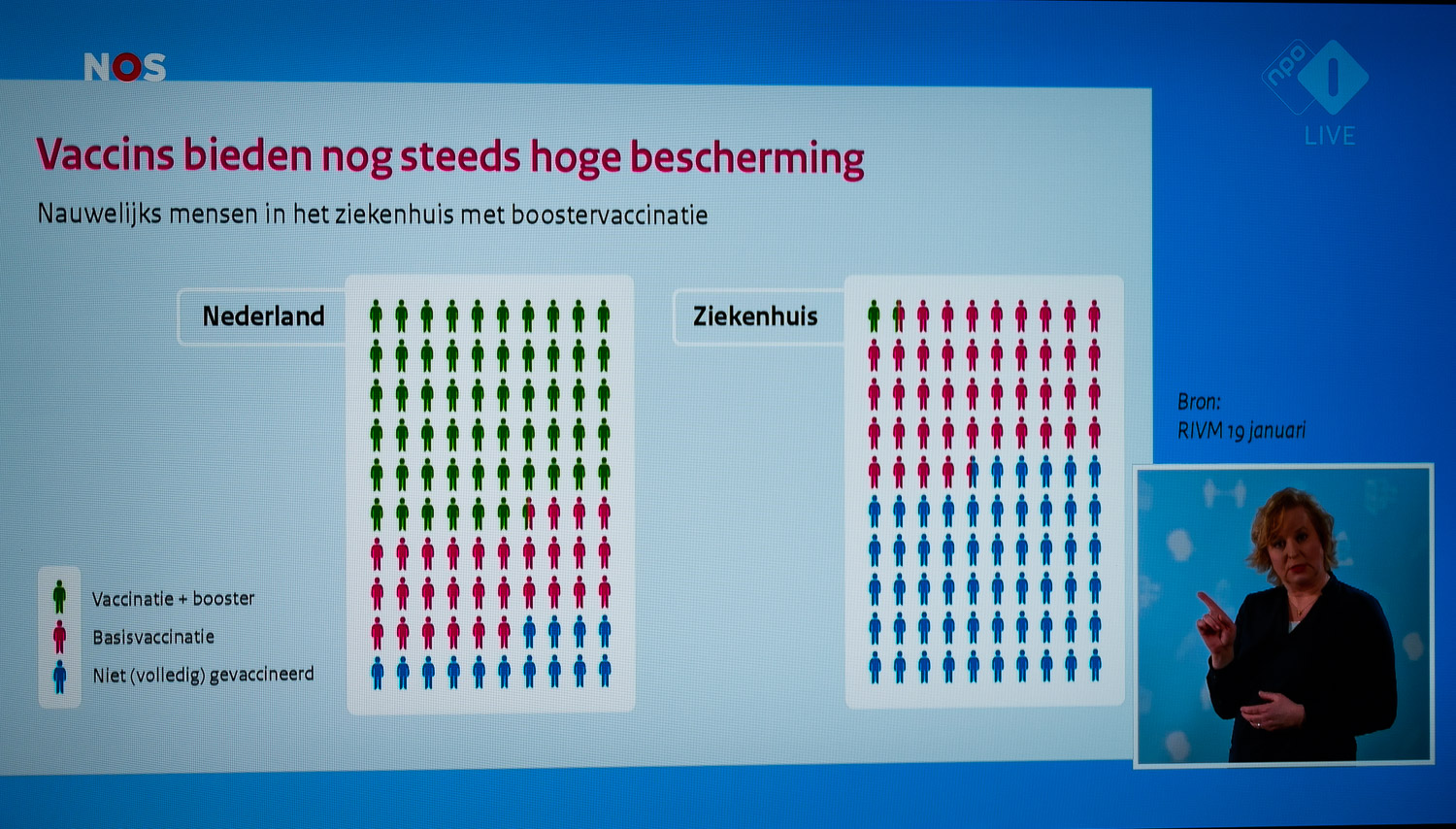 NOS

npo 1 LIVE

Vaccins bieden nog steeds hoge bescherming

Nauwelijks mensen in het ziekenhuis met boostervaccinatie

Nederland

Ziekenhuis

Bron:
RIVM 19 januari

Vaccinatie + booster
Basisvaccinatie
Niet (volledig) gevaccineerd